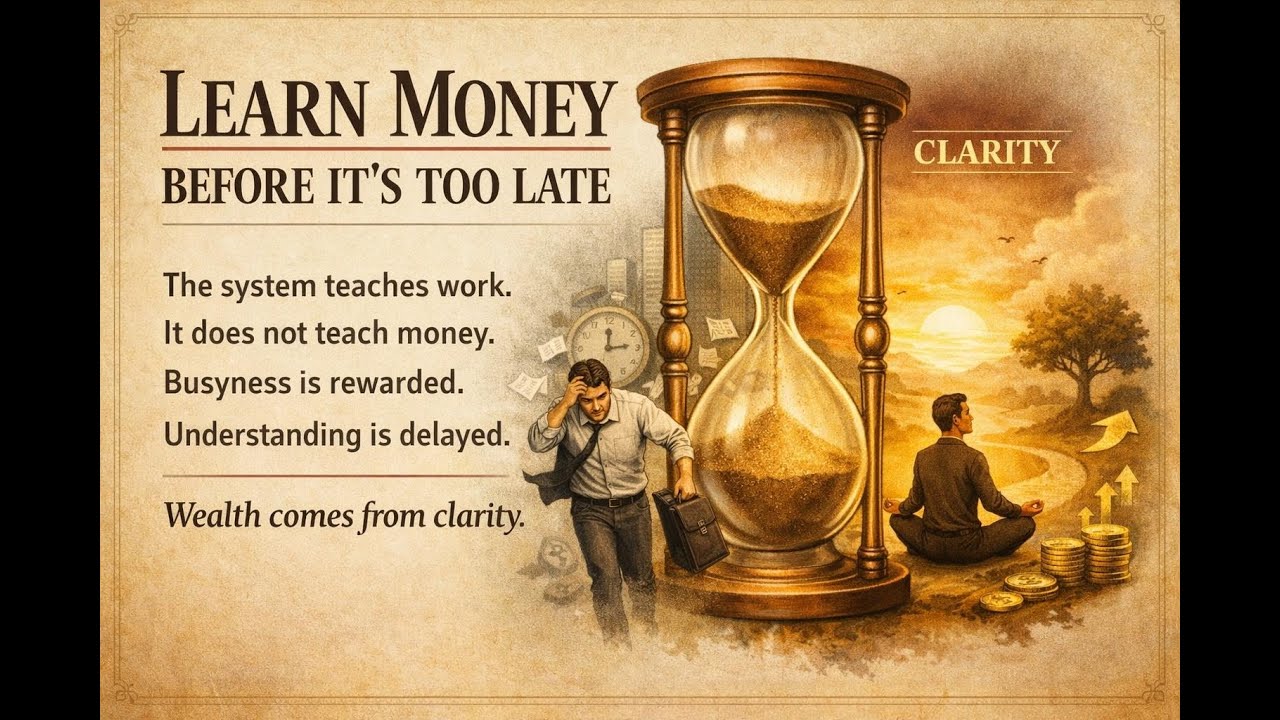 LEARN MONEY
BEFORE IT'S TOO LATE

The system teaches work.
It does not teach money.
Busyness is rewarded.
Understanding is delayed.

Wealth comes from clarity.

CLARITY